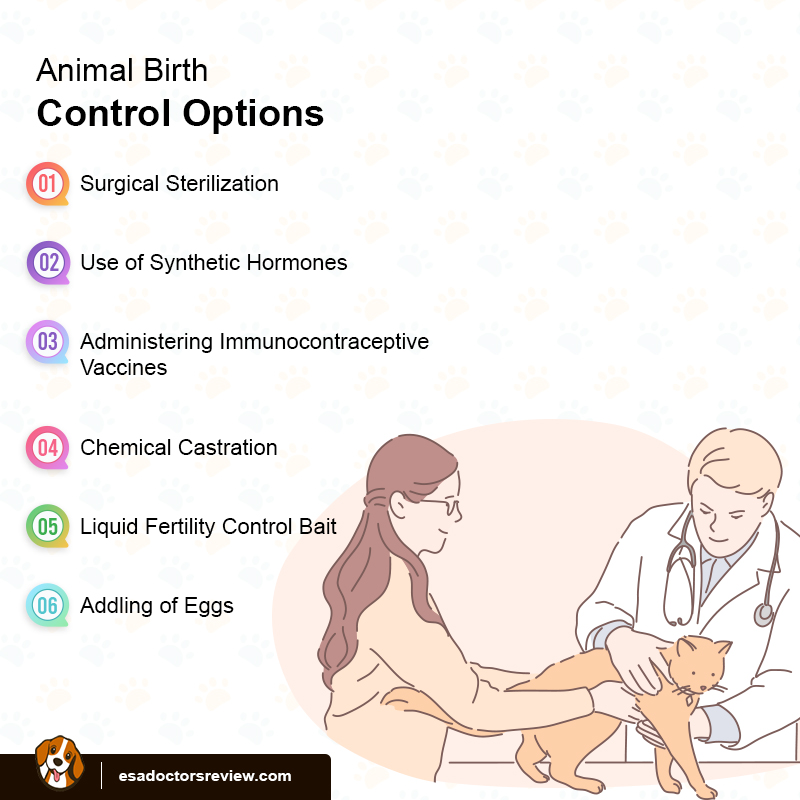 Animal Birth
Control Options

01 Surgical Sterilization

02 Use of Synthetic Hormones

03 Administering Immunocontraceptive Vaccines

04 Chemical Castration

05 Liquid Fertility Control Bait

06 Addling of Eggs

esadoctorsreview.com